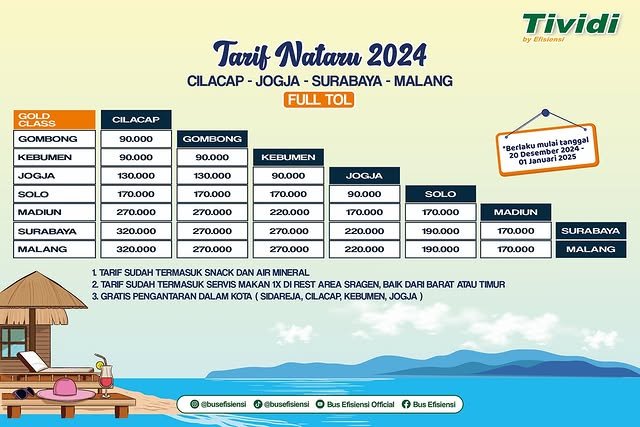 Tividi
by Efisiensi

Tarif Nataru 2024
CILACAP - JOGJA - SURABAYA - MALANG
FULL TOL

*Berlaku mulai tanggal 20 Desember 2024 - 01 Januari 2025

| GOLD CLASS | CILACAP | | | | | | |
|---|---|---|---|---|---|---|---|
| GOMBONG | 90.000 | GOMBONG | | | | | |
| KEBUMEN | 90.000 | 90.000 | KEBUMEN | | | | |
| JOGJA | 130.000 | 130.000 | 90.000 | JOGJA | | | |
| SOLO | 170.000 | 170.000 | 170.000 | 90.000 | SOLO | | |
| MADIUN | 270.000 | 270.000 | 220.000 | 170.000 | 170.000 | MADIUN | |
| SURABAYA | 320.000 | 270.000 | 270.000 | 220.000 | 190.000 | 170.000 | SURABAYA |
| MALANG | 320.000 | 270.000 | 270.000 | 220.000 | 190.000 | 170.000 | MALANG |

1. TARIF SUDAH TERMASUK SNACK DAN AIR MINERAL
2. TARIF SUDAH TERMASUK SERVIS MAKAN 1X DI REST AREA SRAGEN, BAIK DARI BARAT ATAU TIMUR
3. GRATIS PENGANTARAN DALAM KOTA ( SIDAREJA, CILACAP, KEBUMEN, JOGJA )

@busefisiensi @busefisiensi Bus Efisiensi Official Bus Efisiensi